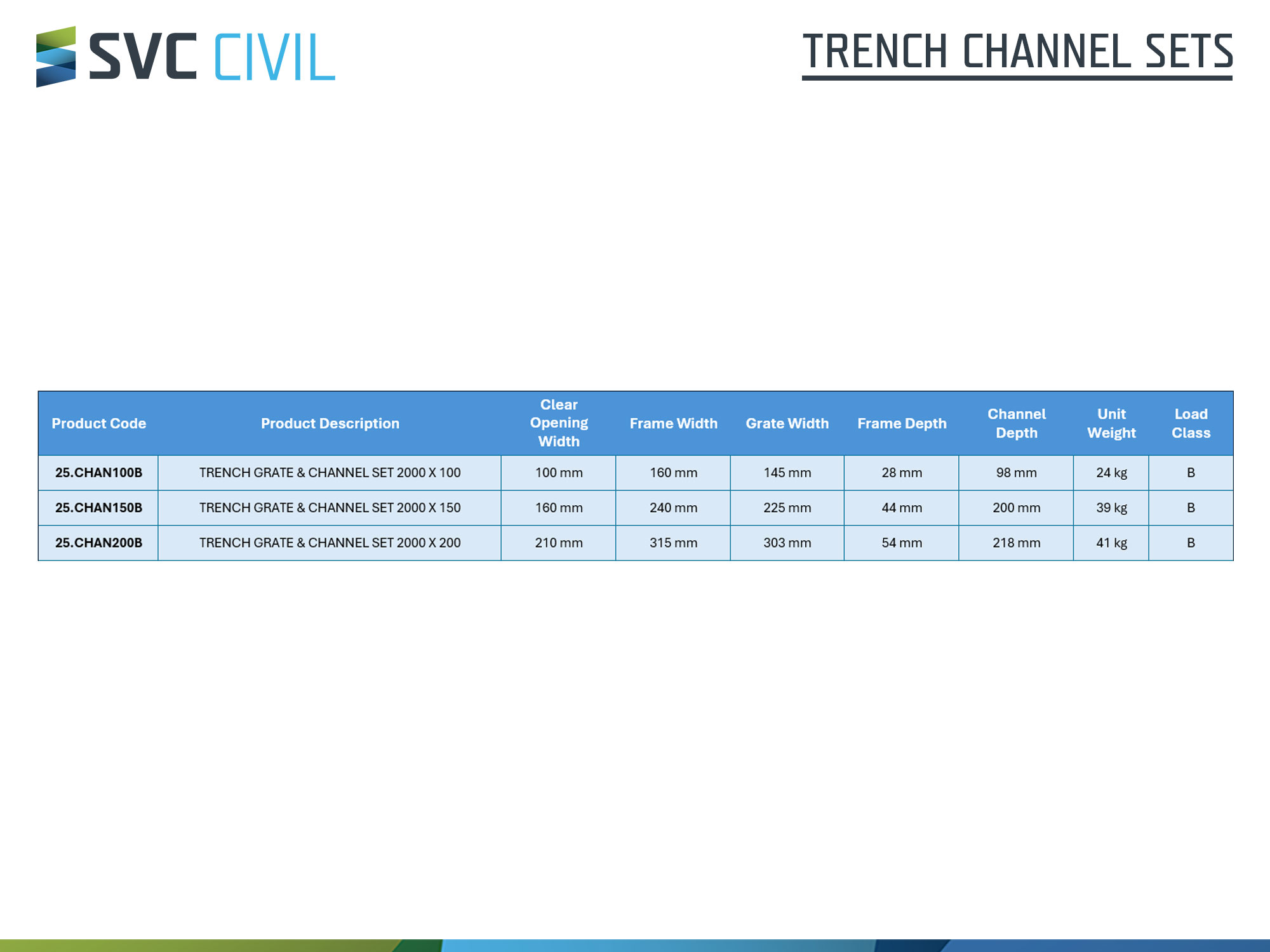 SVC CIVIL

TRENCH CHANNEL SETS

| Product Code | Product Description | Clear Opening Width | Frame Width | Grate Width | Frame Depth | Channel Depth | Unit Weight | Load Class |
|---|---|---|---|---|---|---|---|---|
| 25.CHAN100B | TRENCH GRATE & CHANNEL SET 2000 X 100 | 100 mm | 160 mm | 145 mm | 28 mm | 98 mm | 24 kg | B |
| 25.CHAN150B | TRENCH GRATE & CHANNEL SET 2000 X 150 | 160 mm | 240 mm | 225 mm | 44 mm | 200 mm | 39 kg | B |
| 25.CHAN200B | TRENCH GRATE & CHANNEL SET 2000 X 200 | 210 mm | 315 mm | 303 mm | 54 mm | 218 mm | 41 kg | B |